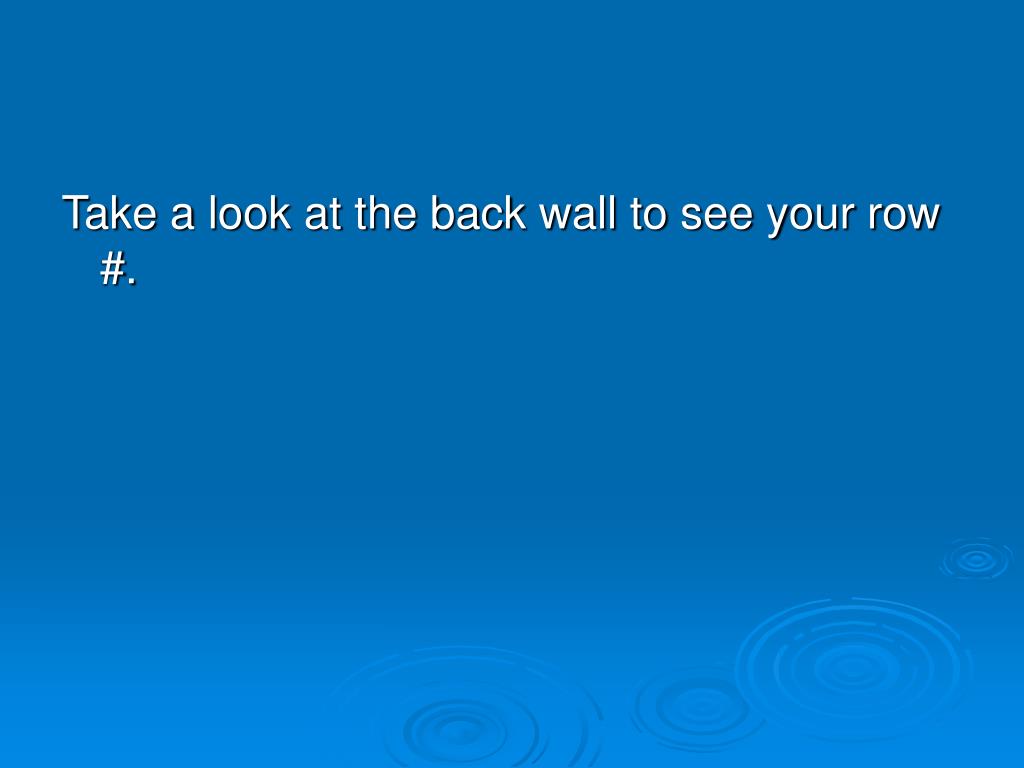 Take a look at the back wall to see your row #.